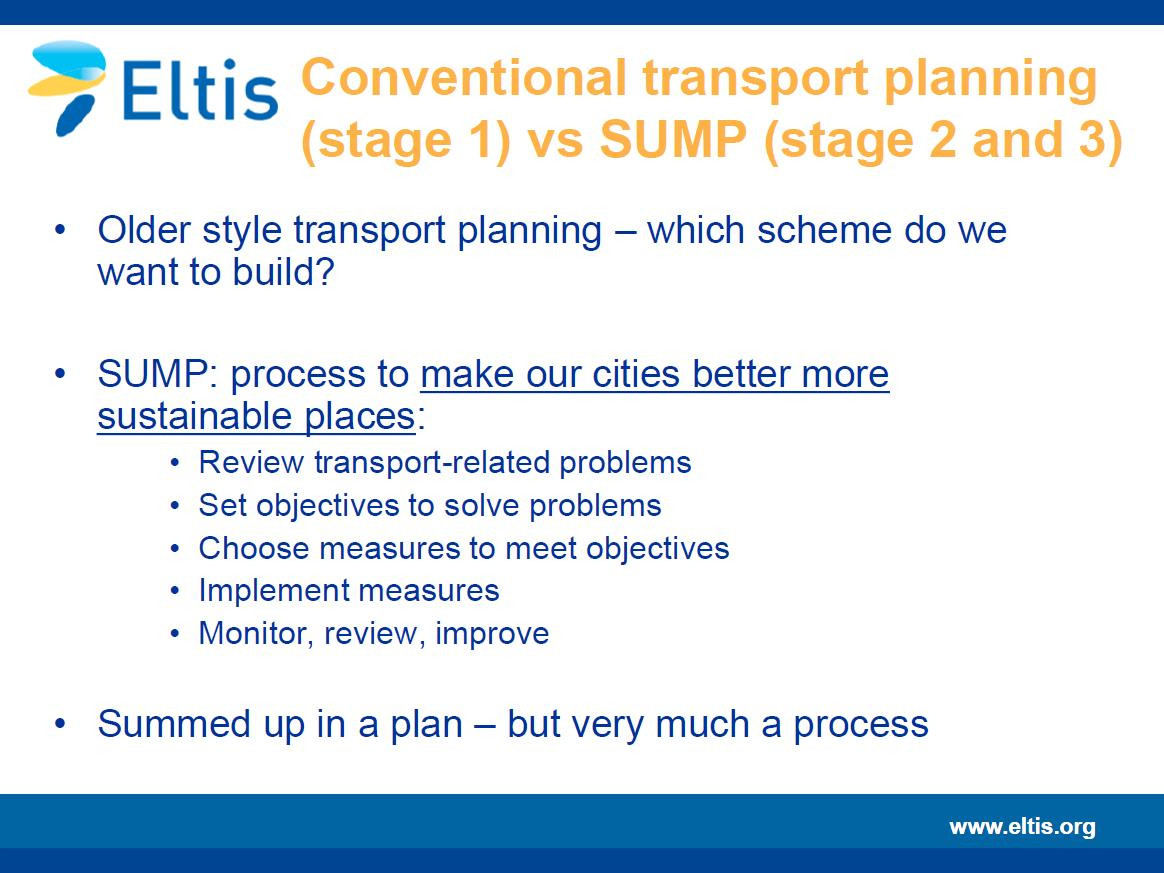 Eltis

Conventional transport planning (stage 1) vs SUMP (stage 2 and 3)

• Older style transport planning – which scheme do we want to build?

• SUMP: process to make our cities better more sustainable places:
  • Review transport-related problems
  • Set objectives to solve problems
  • Choose measures to meet objectives
  • Implement measures
  • Monitor, review, improve

• Summed up in a plan – but very much a process

www.eltis.org